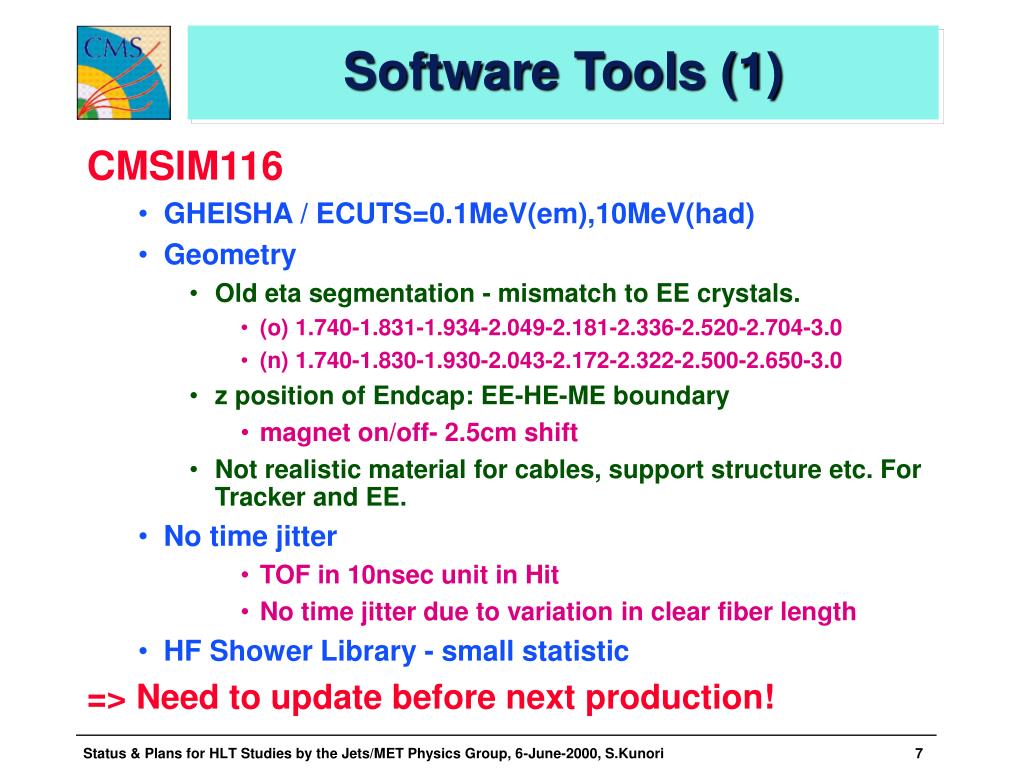 CMS

Software Tools (1)

CMSIM116

• GHEISHA / ECUTS=0.1MeV(em),10MeV(had)
• Geometry
  • Old eta segmentation - mismatch to EE crystals.
    • (o) 1.740-1.831-1.934-2.049-2.181-2.336-2.520-2.704-3.0
    • (n) 1.740-1.830-1.930-2.043-2.172-2.322-2.500-2.650-3.0
  • z position of Endcap: EE-HE-ME boundary
    • magnet on/off- 2.5cm shift
  • Not realistic material for cables, support structure etc. For Tracker and EE.
• No time jitter
    • TOF in 10nsec unit in Hit
    • No time jitter due to variation in clear fiber length
• HF Shower Library - small statistic

=> Need to update before next production!

Status & Plans for HLT Studies by the Jets/MET Physics Group, 6-June-2000, S.Kunori 7